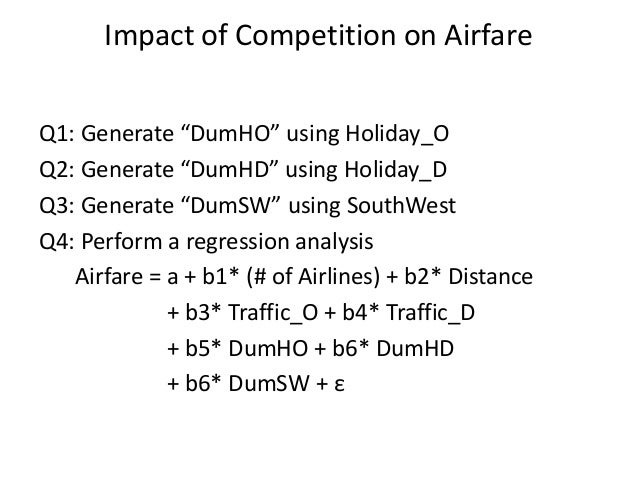 Impact of Competition on Airfare

Q1: Generate “DumHO” using Holiday_O
Q2: Generate “DumHD” using Holiday_D
Q3: Generate “DumSW” using SouthWest
Q4: Perform a regression analysis
Airfare = a + b1* (# of Airlines) + b2* Distance
+ b3* Traffic_O + b4* Traffic_D
+ b5* DumHO + b6* DumHD
+ b6* DumSW + ε